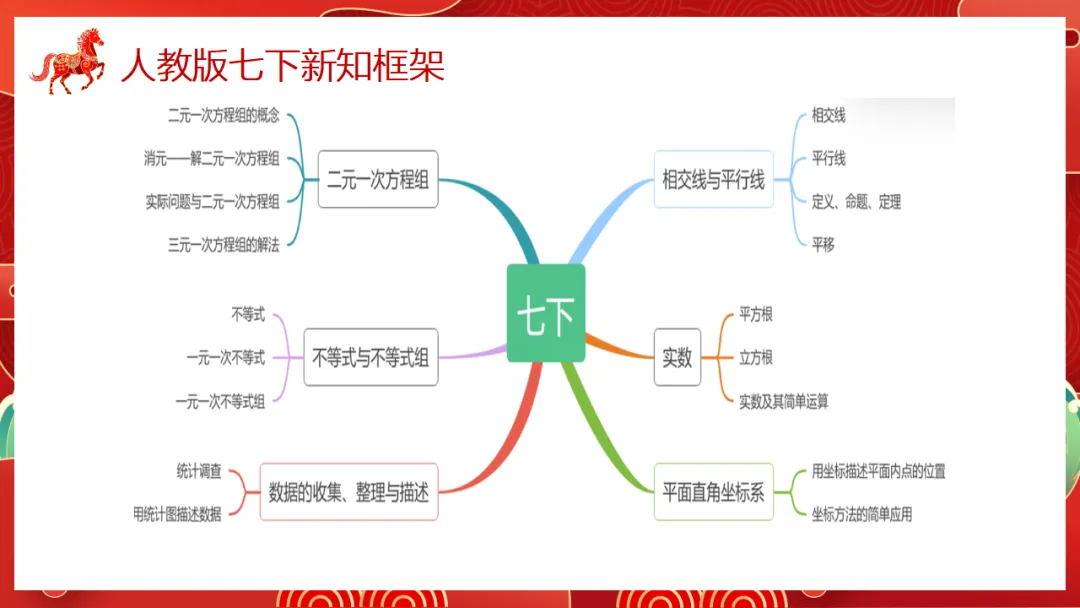 人教版七下新知框架

七下

二元一次方程组
二元一次方程组的概念
消元——解二元一次方程组
实际问题与二元一次方程组
三元一次方程组的解法

不等式与不等式组
不等式
一元一次不等式
一元一次不等式组

数据的收集、整理与描述
统计调查
用统计图描述数据

相交线与平行线
相交线
平行线
定义、命题、定理
平移

实数
平方根
立方根
实数及其简单运算

平面直角坐标系
用坐标描述平面内点的位置
坐标方法的简单应用